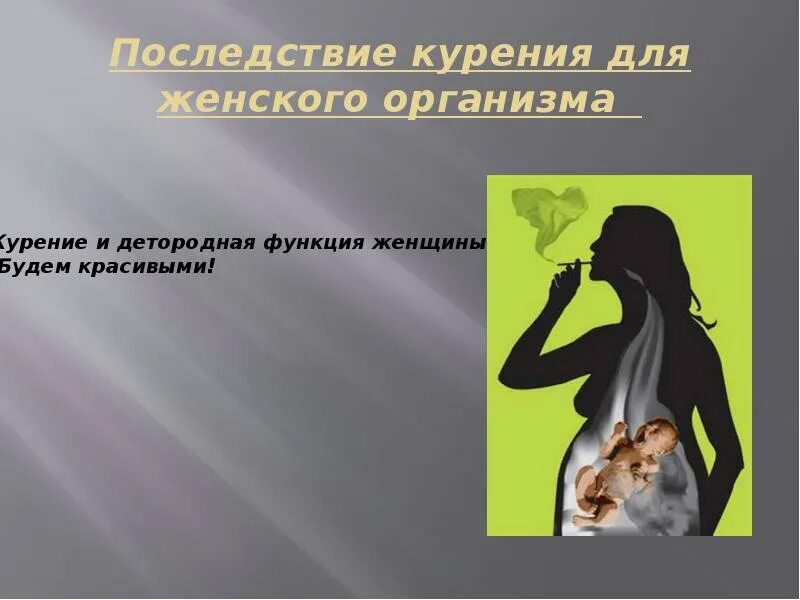 Последствие курения для женского организма

Курение и детородная функция женщины
Будем красивыми!